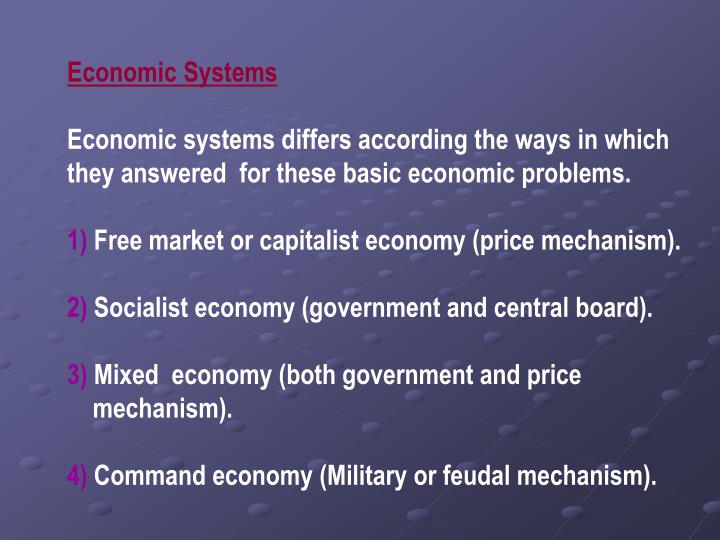 Economic Systems

Economic systems differs according the ways in which they answered  for these basic economic problems.

1) Free market or capitalist economy (price mechanism).

2) Socialist economy (government and central board).

3) Mixed  economy (both government and price mechanism).

4) Command economy (Military or feudal mechanism).